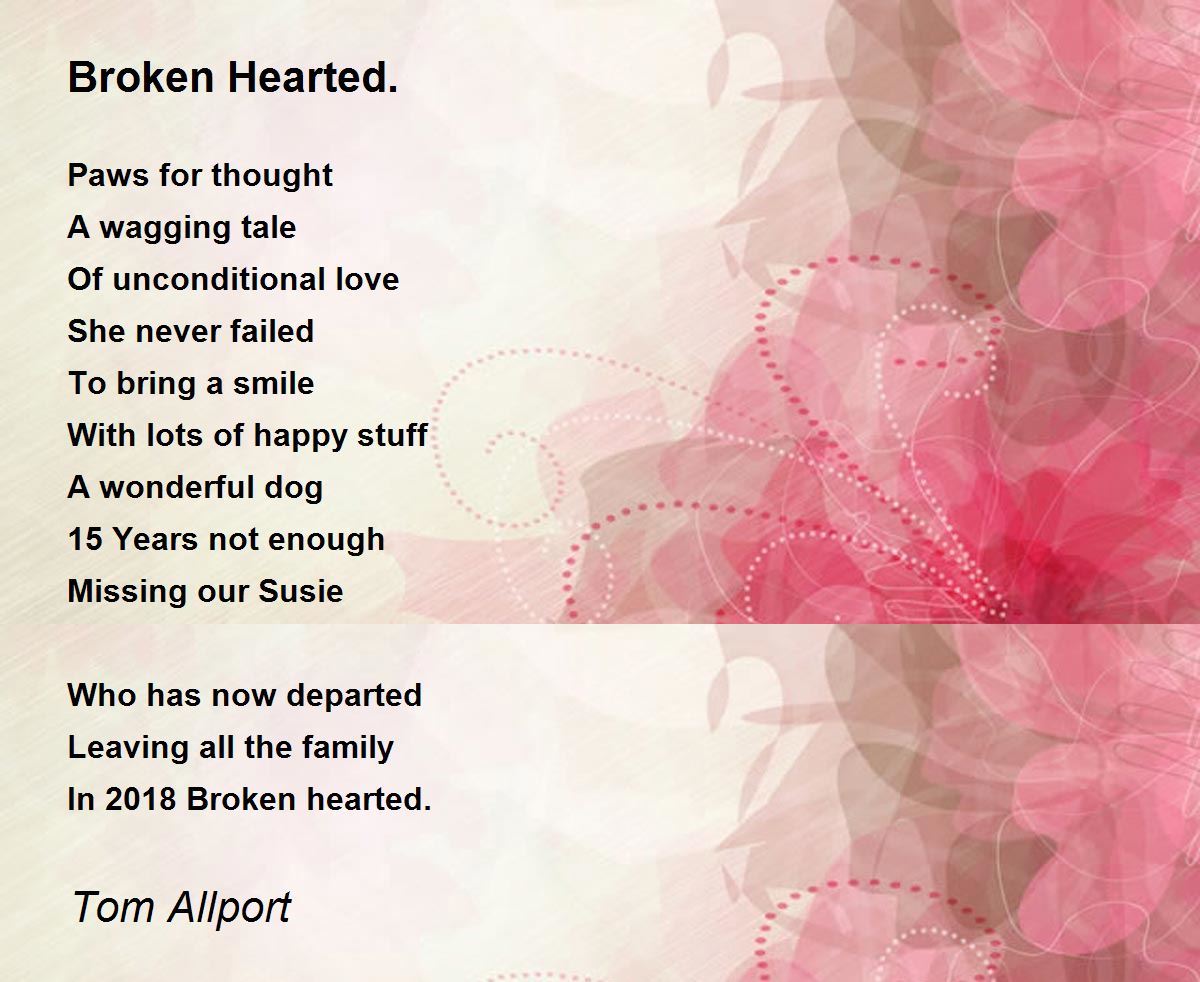 Broken Hearted.

Paws for thought
A wagging tale
Of unconditional love
She never failed
To bring a smile
With lots of happy stuff
A wonderful dog
15 Years not enough
Missing our Susie

Who has now departed
Leaving all the family
In 2018 Broken hearted.

Tom Allport